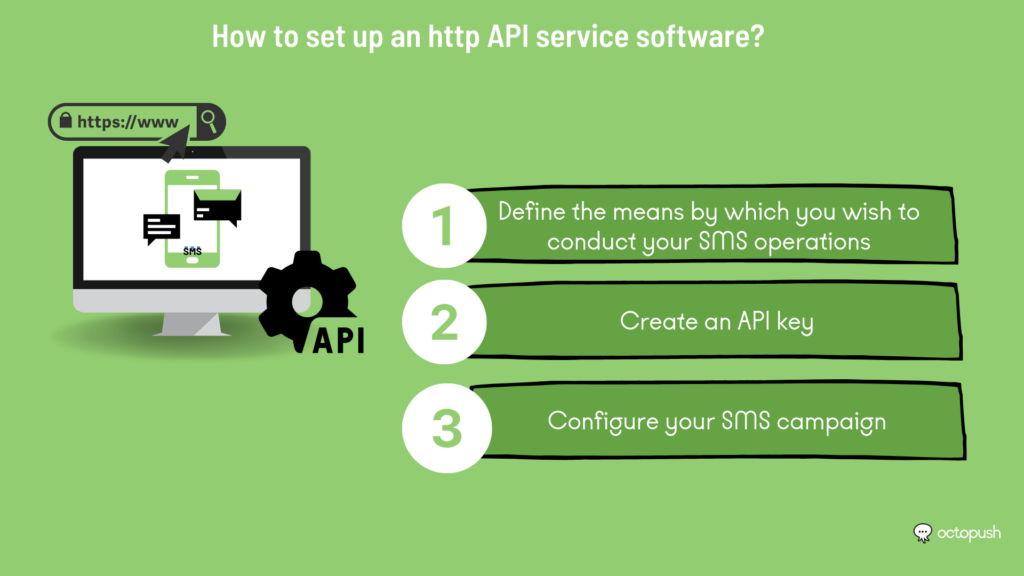 How to set up an http API service software?

https://www

SMS

API

1 Define the means by which you wish to conduct your SMS operations

2 Create an API key

3 Configure your SMS campaign

octopush